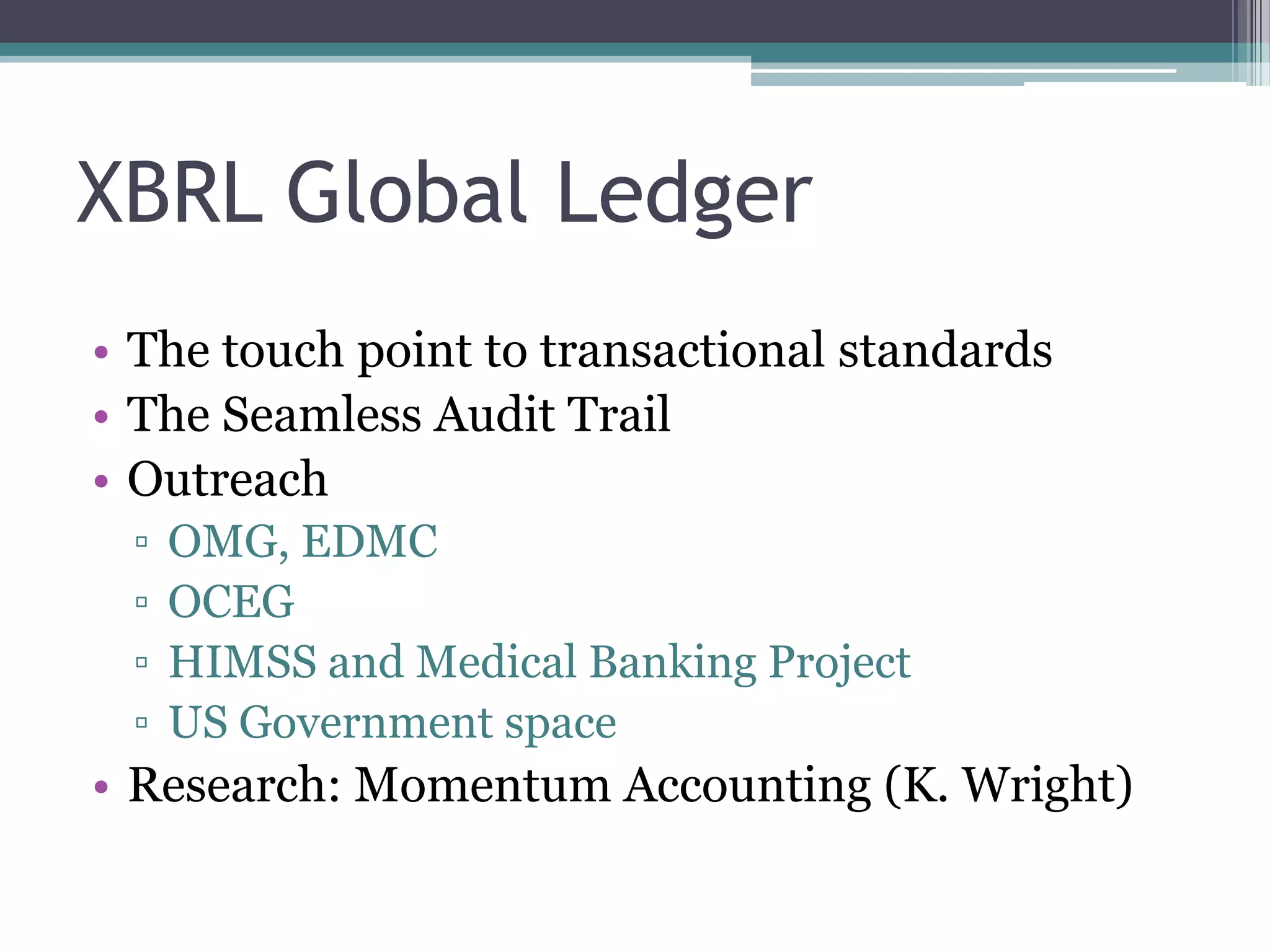 XBRL Global Ledger

• The touch point to transactional standards
• The Seamless Audit Trail
• Outreach
▫ OMG, EDMC
▫ OCEG
▫ HIMSS and Medical Banking Project
▫ US Government space
• Research: Momentum Accounting (K. Wright)